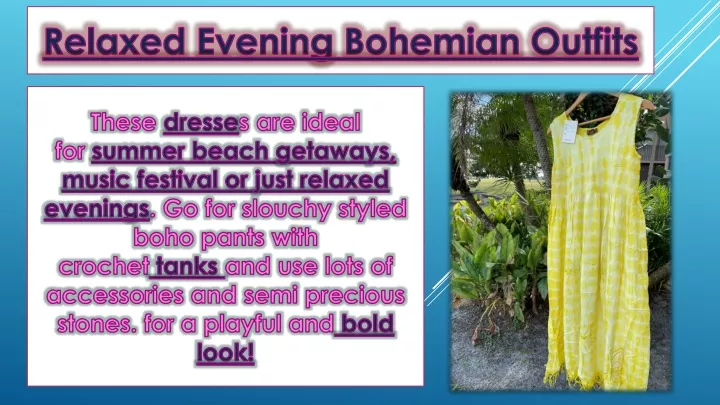 Relaxed Evening Bohemian Outfits

These dresses are ideal for summer beach getaways, music festival or just relaxed evenings. Go for slouchy styled boho pants with crochet tanks and use lots of accessories and semi precious stones. for a playful and bold look!